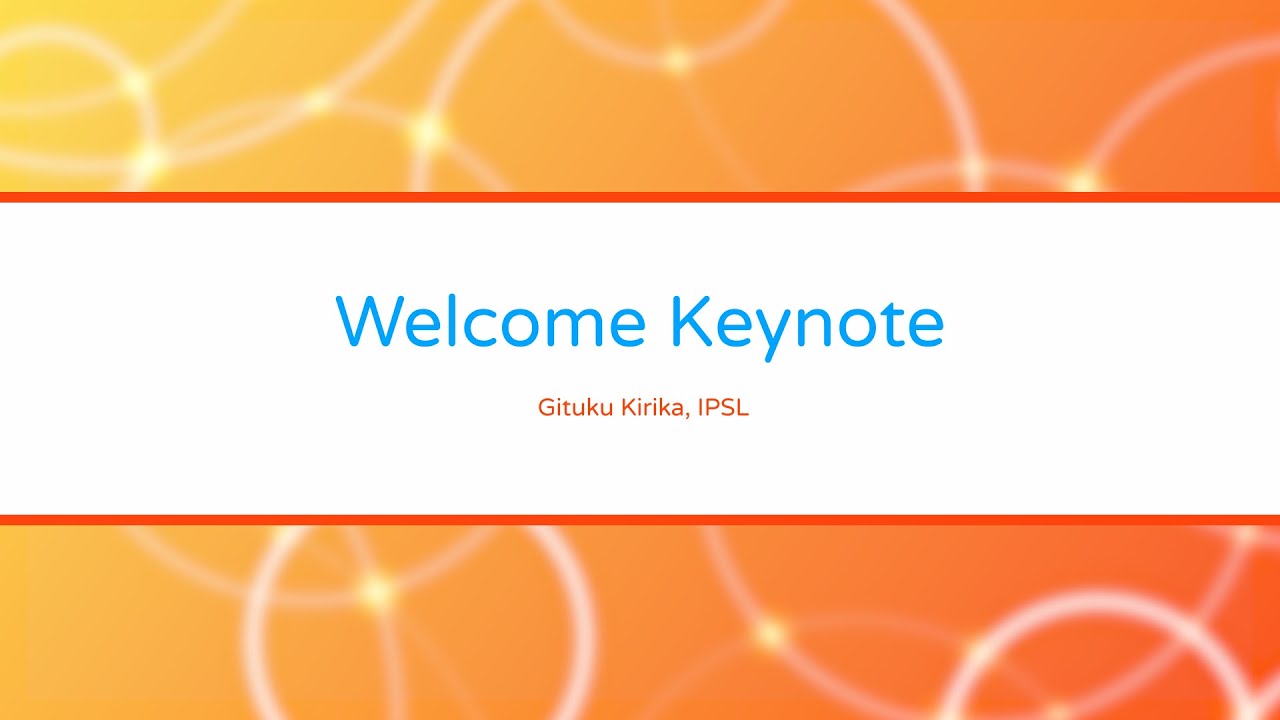 Welcome Keynote

Gituku Kirika, IPSL